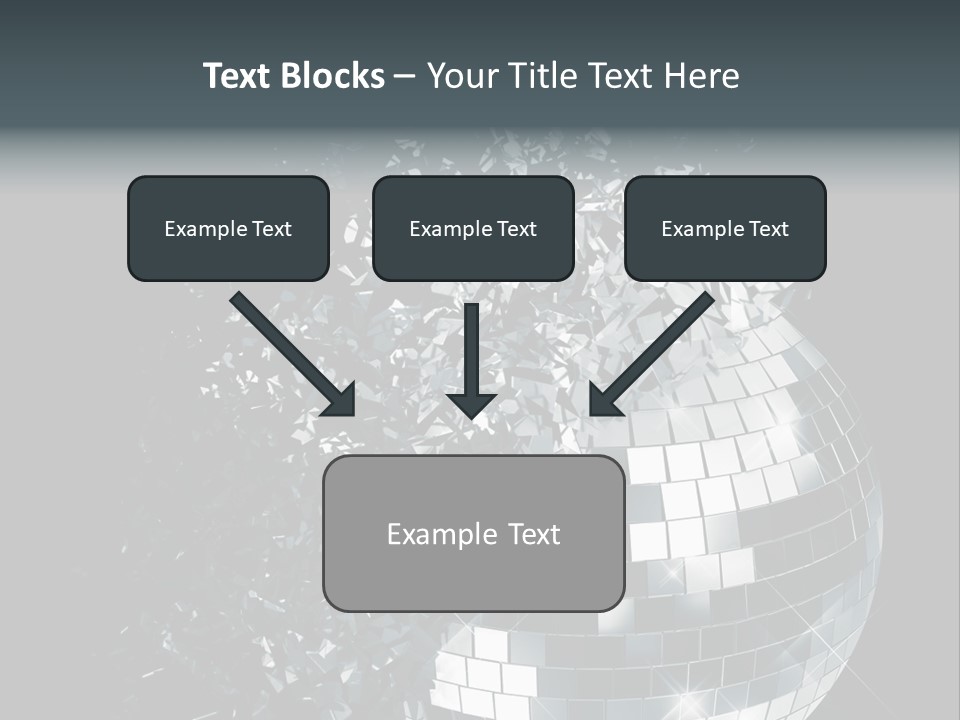 Text Blocks – Your Title Text Here

Example Text

Example Text

Example Text

Example Text